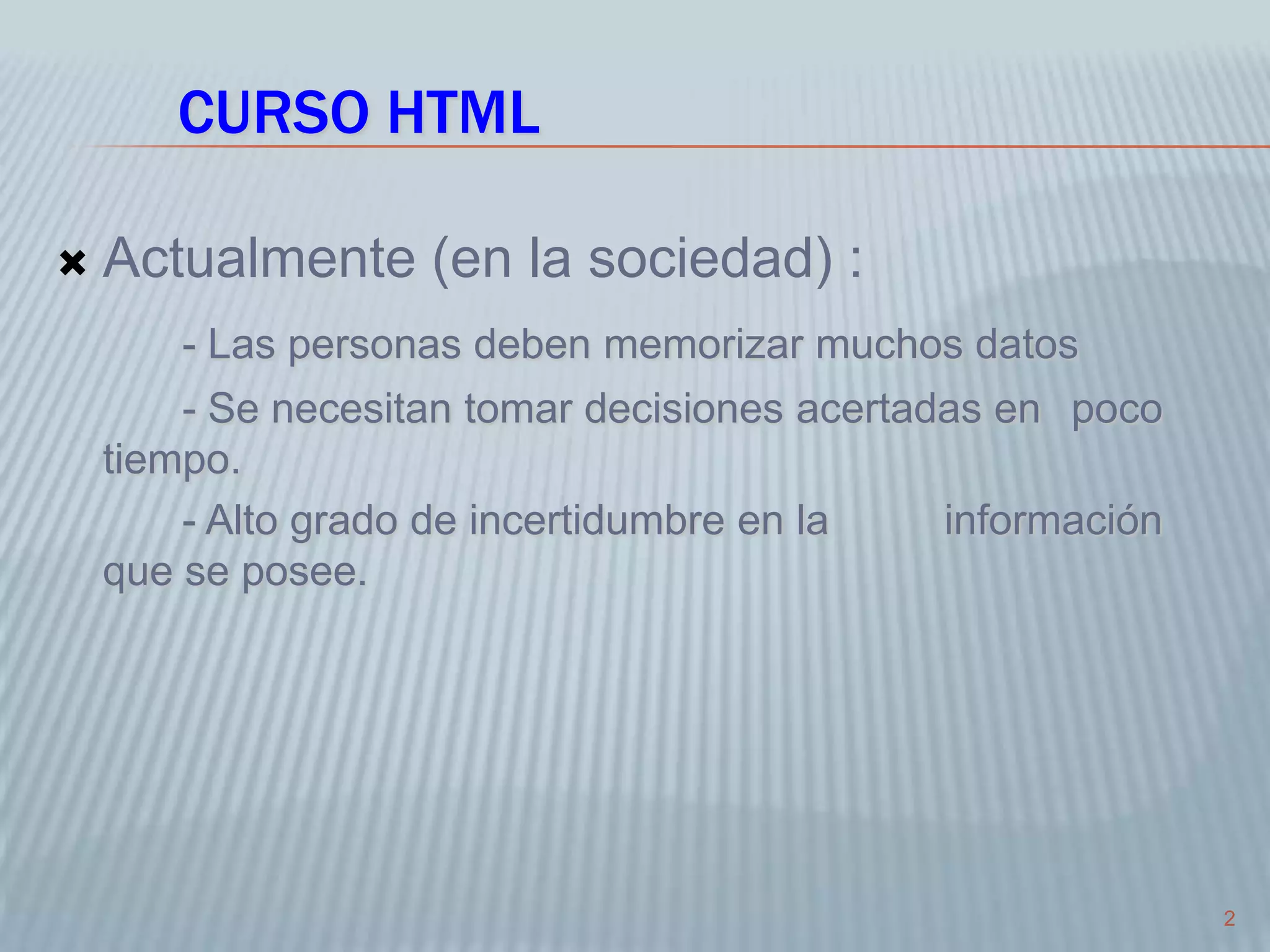 CURSO HTML

Actualmente (en la sociedad) :

- Las personas deben memorizar muchos datos

- Se necesitan tomar decisiones acertadas en poco tiempo.

- Alto grado de incertidumbre en la información que se posee.

2